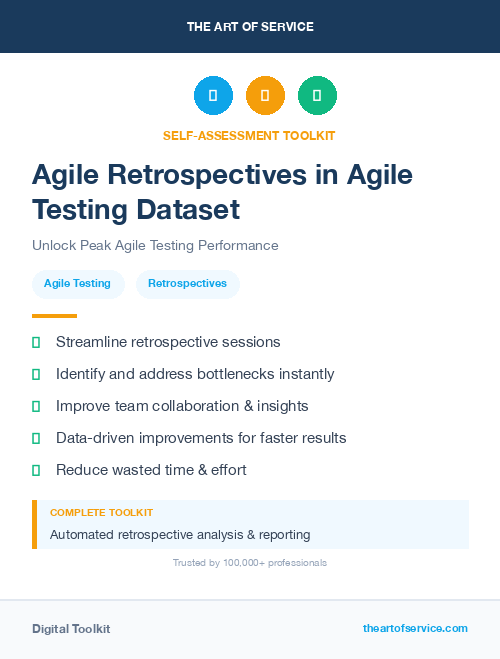 THE ART OF SERVICE

SELF-ASSESSMENT TOOLKIT

Agile Retrospectives in Agile Testing Dataset

Unlock Peak Agile Testing Performance

Agile Testing

Retrospectives

Streamline retrospective sessions

Identify and address bottlenecks instantly

Improve team collaboration & insights

Data-driven improvements for faster results

Reduce wasted time & effort

COMPLETE TOOLKIT

Automated retrospective analysis & reporting

Trusted by 100,000+ professionals

Digital Toolkit

theartofservice.com